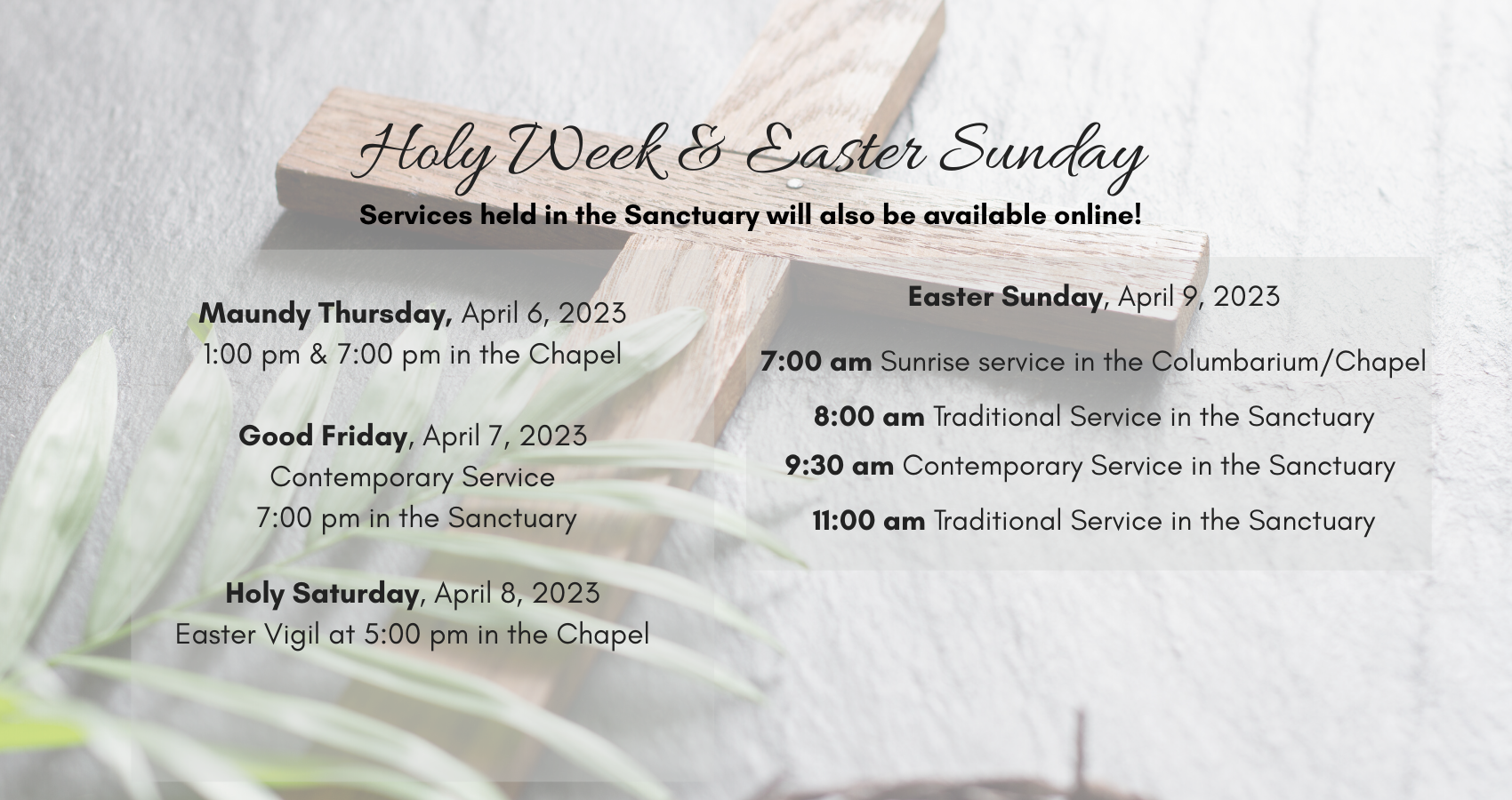 Holy Week & Easter Sunday

Services held in the Sanctuary will also be available online!

Maundy Thursday, April 6, 2023
1:00 pm & 7:00 pm in the Chapel

Good Friday, April 7, 2023
Contemporary Service
7:00 pm in the Sanctuary

Holy Saturday, April 8, 2023
Easter Vigil at 5:00 pm in the Chapel

Easter Sunday, April 9, 2023

7:00 am Sunrise service in the Columbarium/Chapel

8:00 am Traditional Service in the Sanctuary

9:30 am Contemporary Service in the Sanctuary

11:00 am Traditional Service in the Sanctuary